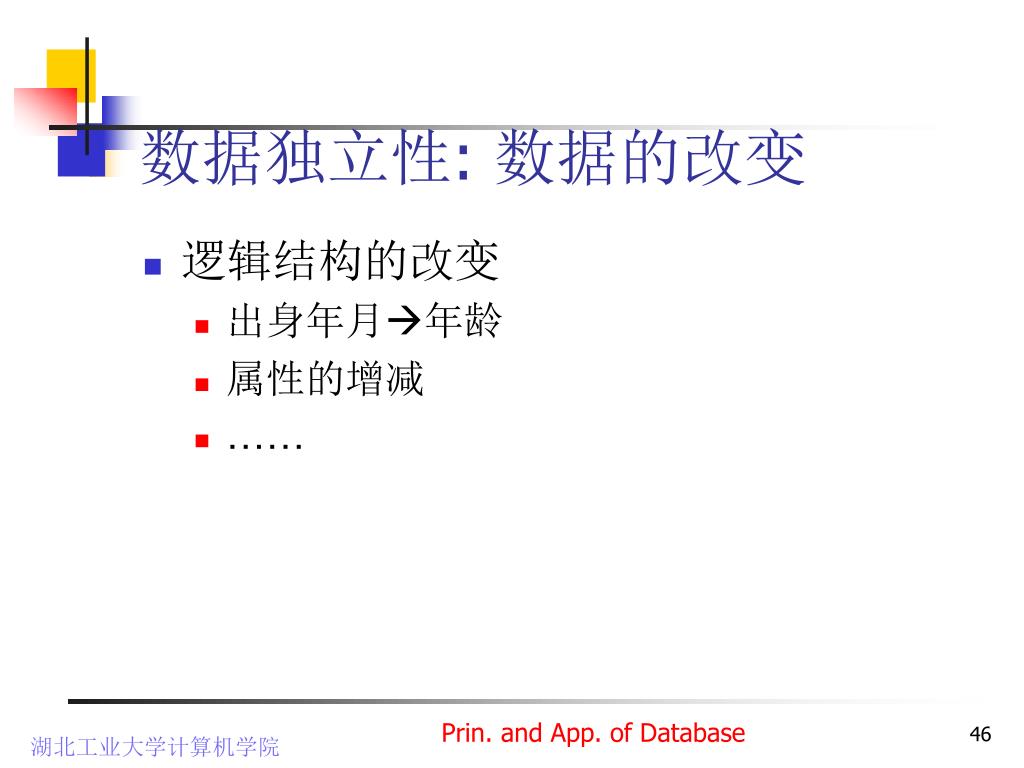 数据独立性: 数据的改变

- 逻辑结构的改变
  - 出身年月→年龄
  - 属性的增减
  - ……

湖北工业大学计算机学院

Prin. and App. of Database

46